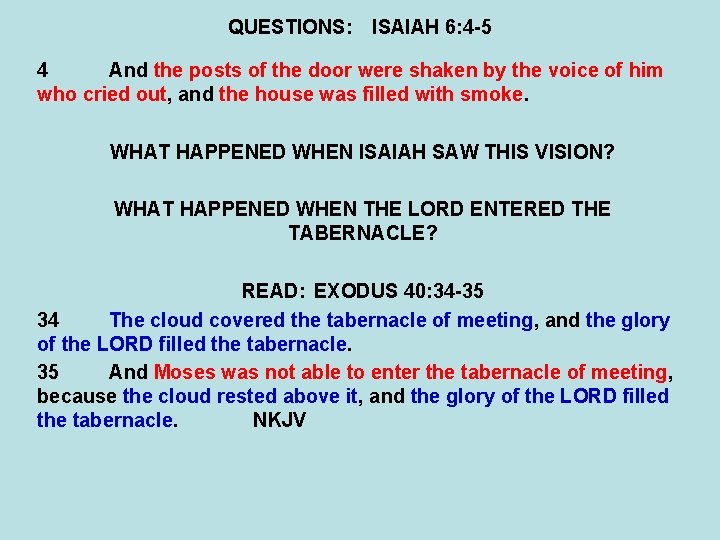 QUESTIONS: ISAIAH 6:4-5

4 And the posts of the door were shaken by the voice of him who cried out, and the house was filled with smoke.

WHAT HAPPENED WHEN ISAIAH SAW THIS VISION?

WHAT HAPPENED WHEN THE LORD ENTERED THE TABERNACLE?

READ: EXODUS 40:34-35

34 The cloud covered the tabernacle of meeting, and the glory of the LORD filled the tabernacle.

35 And Moses was not able to enter the tabernacle of meeting, because the cloud rested above it, and the glory of the LORD filled the tabernacle. NKJV